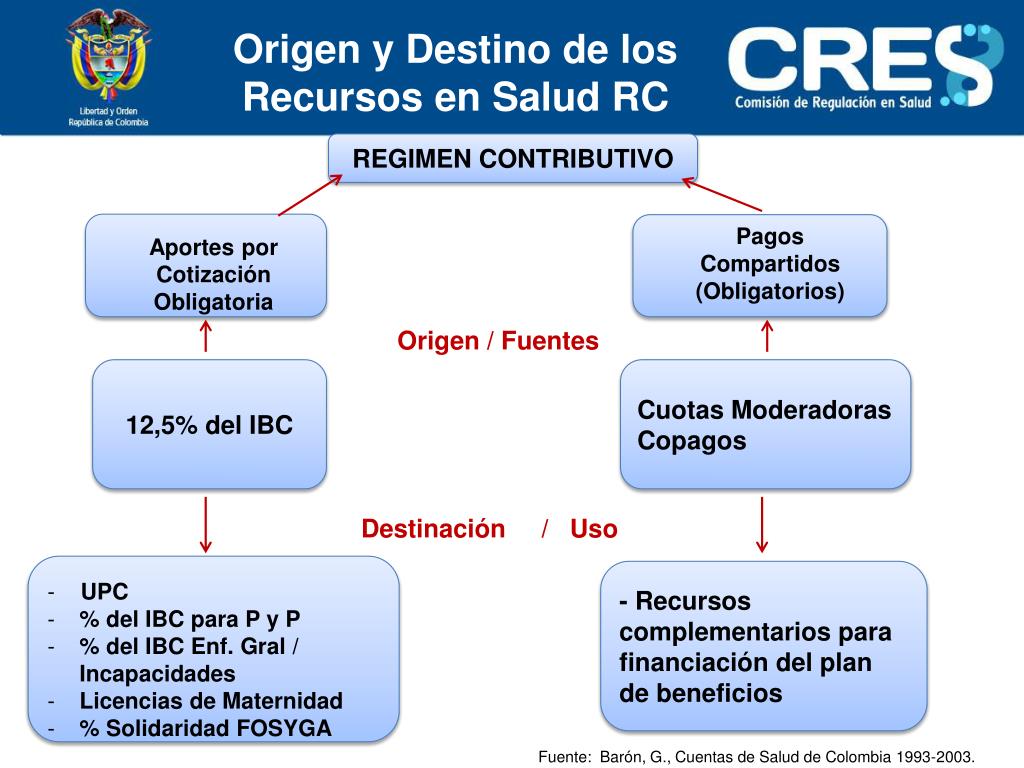 Libertad y Orden
República de Colombia

Origen y Destino de los Recursos en Salud RC

CRES
Comisión de Regulación en Salud

REGIMEN CONTRIBUTIVO

Aportes por Cotización Obligatoria

Pagos Compartidos (Obligatorios)

Origen / Fuentes

12,5% del IBC

Cuotas Moderadoras Copagos

Destinación / Uso

- UPC
- % del IBC para P y P
- % del IBC Enf. Gral / Incapacidades
- Licencias de Maternidad
- % Solidaridad FOSYGA

- Recursos complementarios para financiación del plan de beneficios

Fuente: Barón, G., Cuentas de Salud de Colombia 1993-2003.